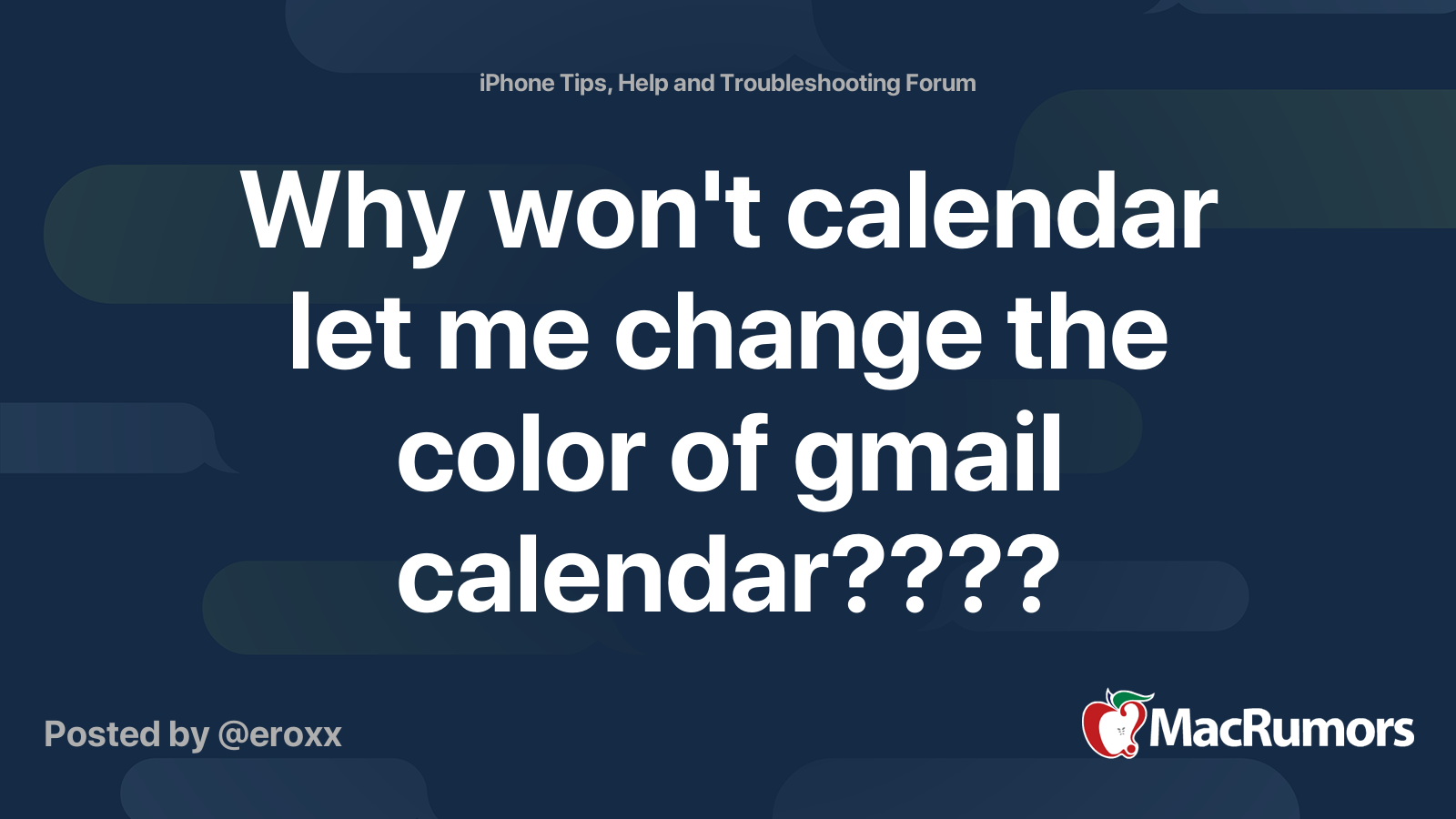 iPhone Tips, Help and Troubleshooting Forum

Why won't calendar let me change the color of gmail calendar????

Posted by @eroxx

MacRumors